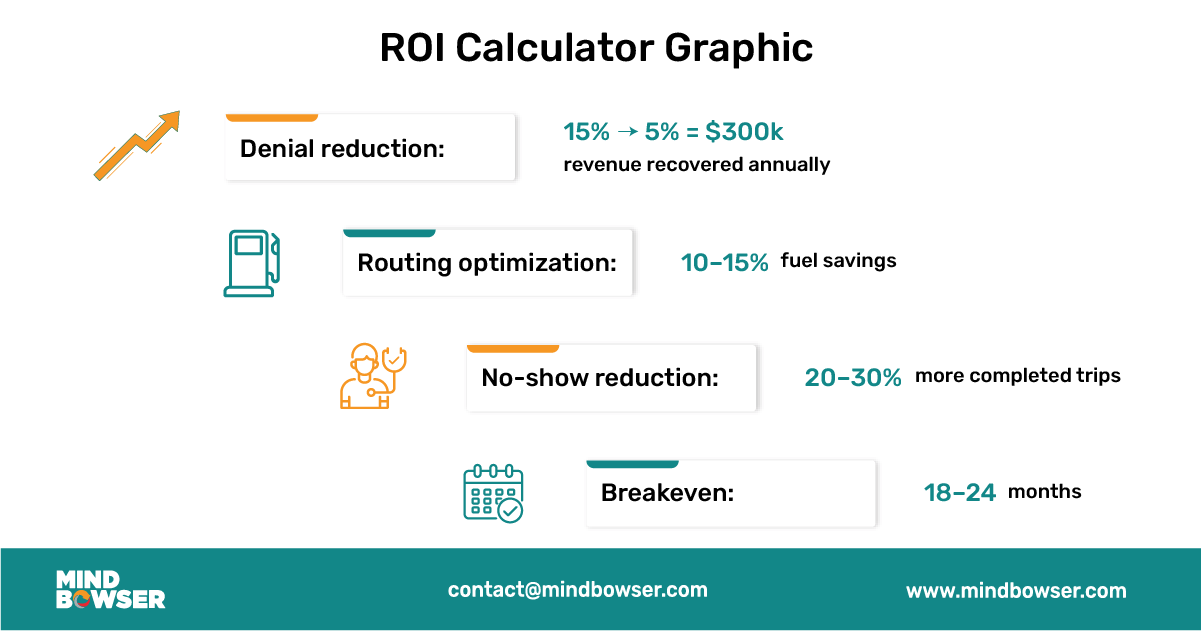 ROI Calculator Graphic

Denial reduction:

15% → 5% = $300k
revenue recovered annually

Routing optimization:

10–15% fuel savings

No-show reduction:

20–30% more completed trips

Breakeven:

18–24 months

MIND BOWSER

contact@mindbowser.com

www.mindbowser.com